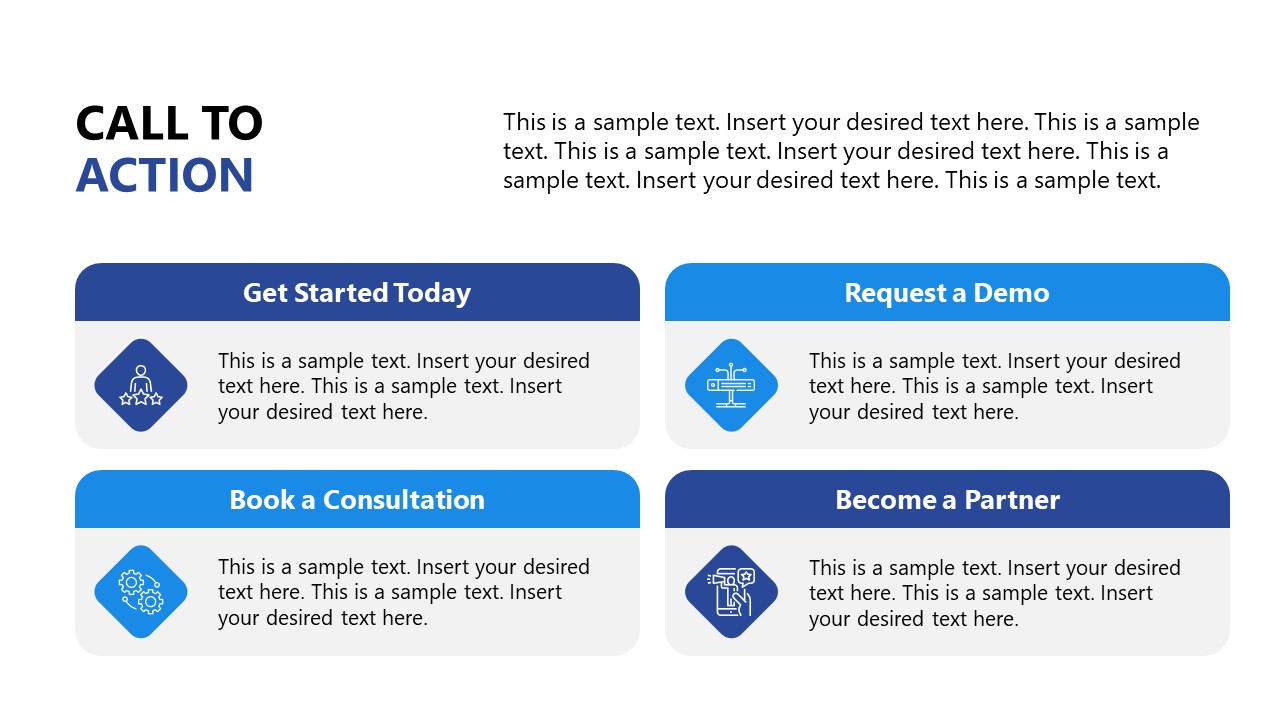 CALL TO ACTION

This is a sample text. Insert your desired text here. This is a sample text. This is a sample text. Insert your desired text here. This is a sample text. Insert your desired text here. This is a sample text.

Get Started Today

This is a sample text. Insert your desired text here. This is a sample text. Insert your desired text here.

Request a Demo

This is a sample text. Insert your desired text here. This is a sample text. Insert your desired text here.

Book a Consultation

This is a sample text. Insert your desired text here. This is a sample text. Insert your desired text here.

Become a Partner

This is a sample text. Insert your desired text here. This is a sample text. Insert your desired text here.